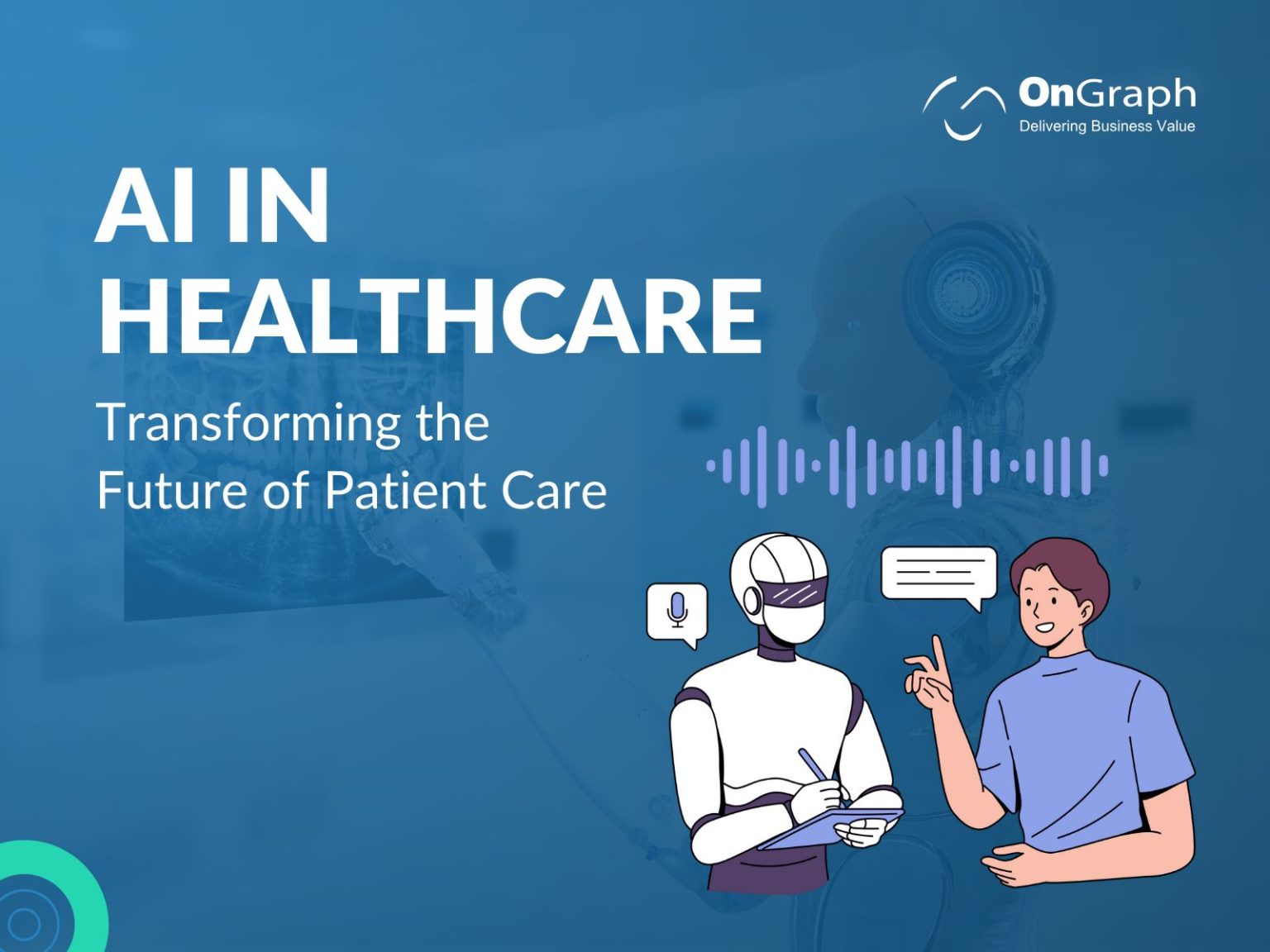 OnGraph
Delivering Business Value

AI IN HEALTHCARE

Transforming the Future of Patient Care